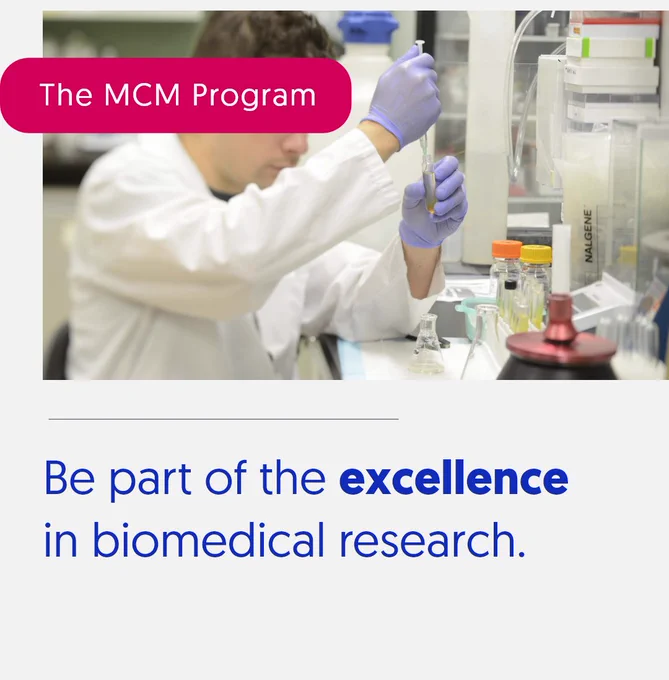 The MCM Program

NALGENE

Be part of the excellence in biomedical research.